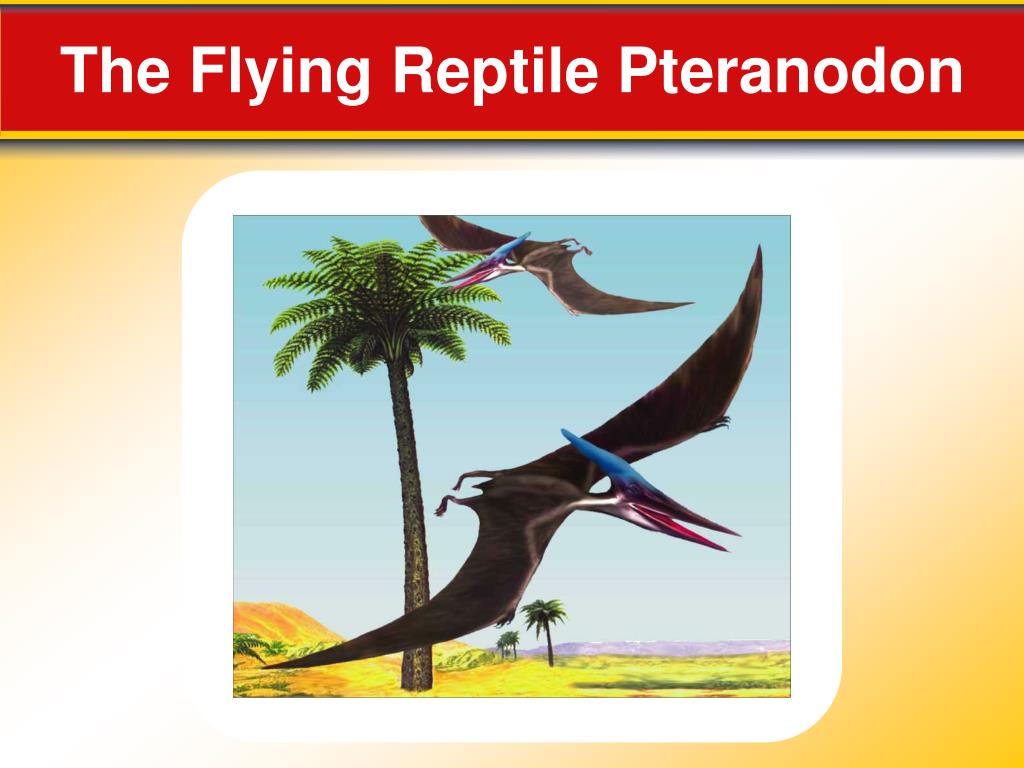 The Flying Reptile Pteranodon